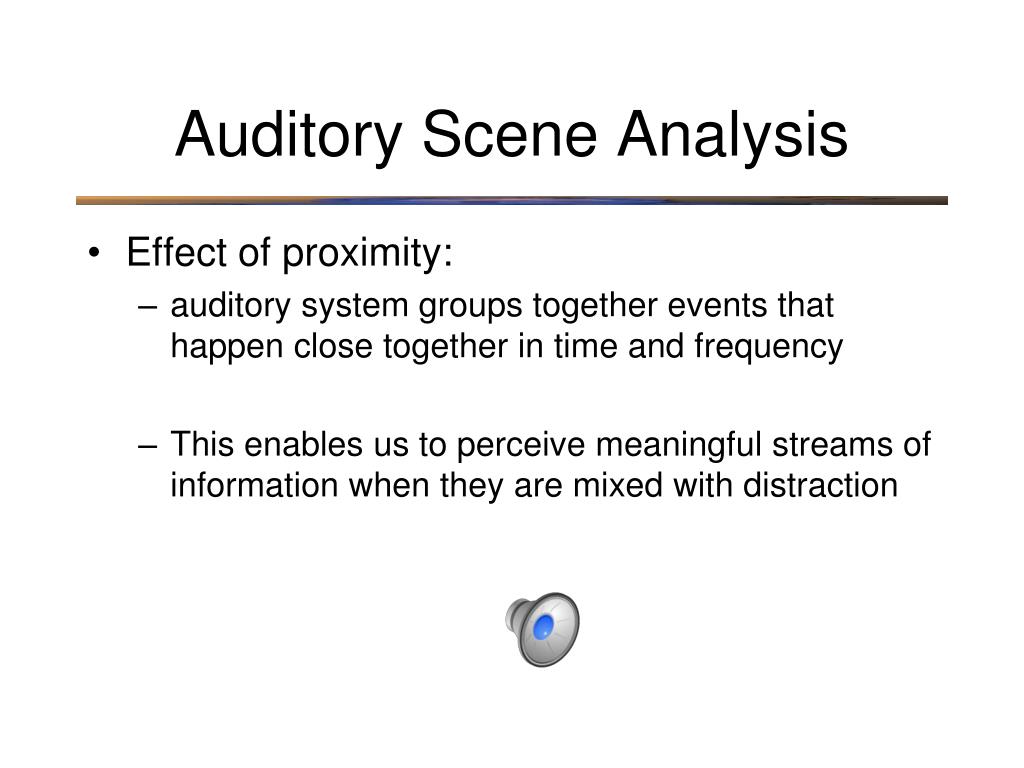 Auditory Scene Analysis

• Effect of proximity:
– auditory system groups together events that happen close together in time and frequency

– This enables us to perceive meaningful streams of information when they are mixed with distraction